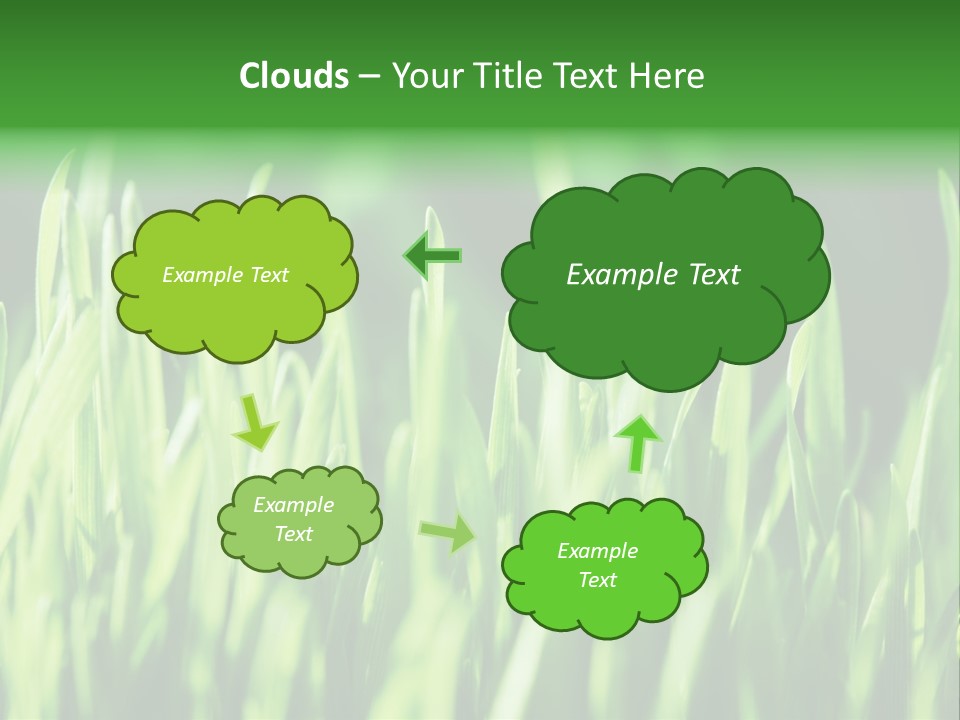 Clouds – Your Title Text Here

Example Text

Example Text

Example Text

Example Text